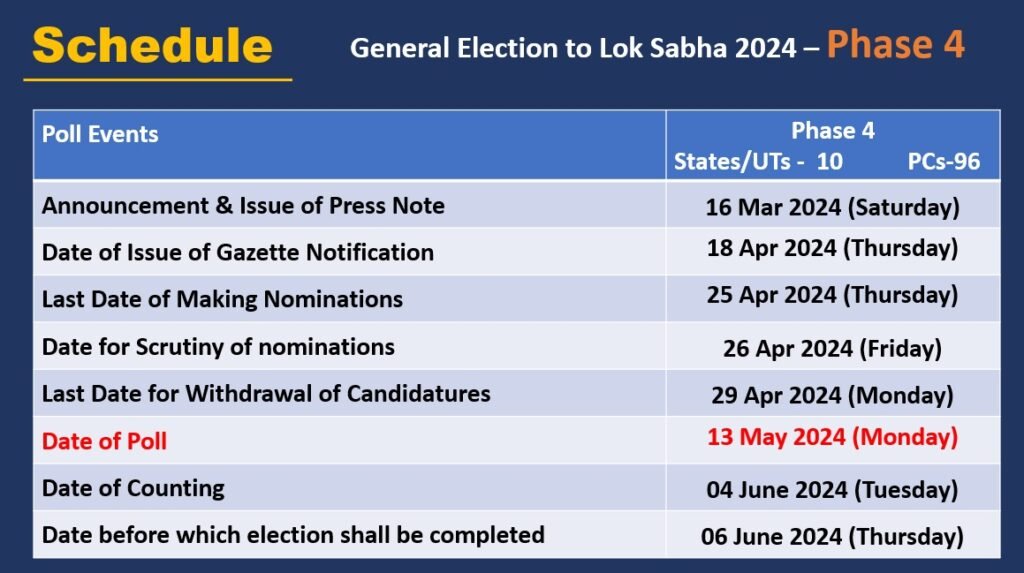 Schedule

General Election to Lok Sabha 2024 – Phase 4

| Poll Events | Phase 4 States/UTs - 10 PCs-96 |
|---|---|
| Announcement & Issue of Press Note | 16 Mar 2024 (Saturday) |
| Date of Issue of Gazette Notification | 18 Apr 2024 (Thursday) |
| Last Date of Making Nominations | 25 Apr 2024 (Thursday) |
| Date for Scrutiny of nominations | 26 Apr 2024 (Friday) |
| Last Date for Withdrawal of Candidatures | 29 Apr 2024 (Monday) |
| Date of Poll | 13 May 2024 (Monday) |
| Date of Counting | 04 June 2024 (Tuesday) |
| Date before which election shall be completed | 06 June 2024 (Thursday) |